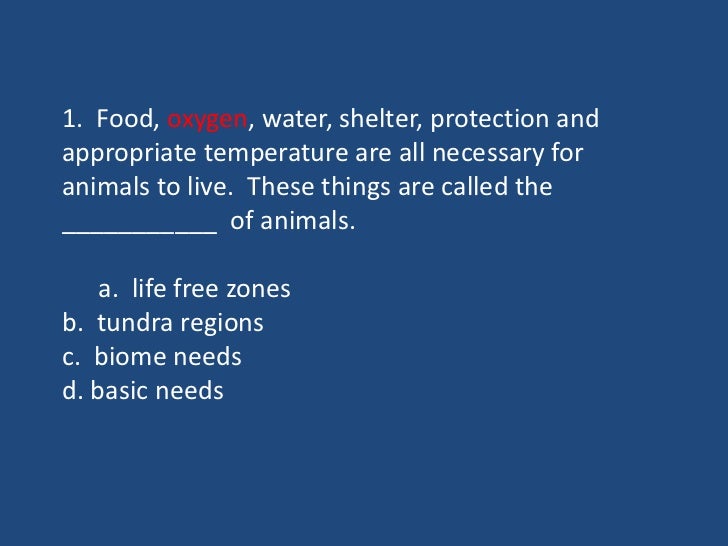 1. Food, oxygen, water, shelter, protection and appropriate temperature are all necessary for animals to live. These things are called the ___________ of animals.

a. life free zones
b. tundra regions
c. biome needs
d. basic needs